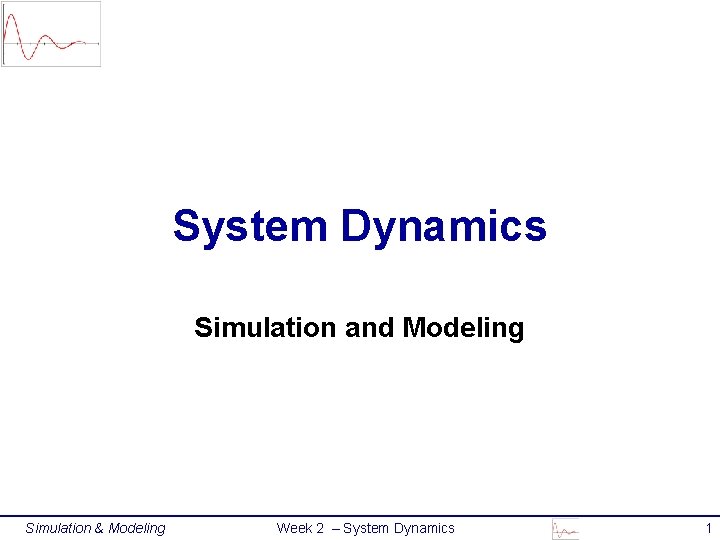 System Dynamics

Simulation and Modeling

Simulation & Modeling

Week 2 – System Dynamics

1